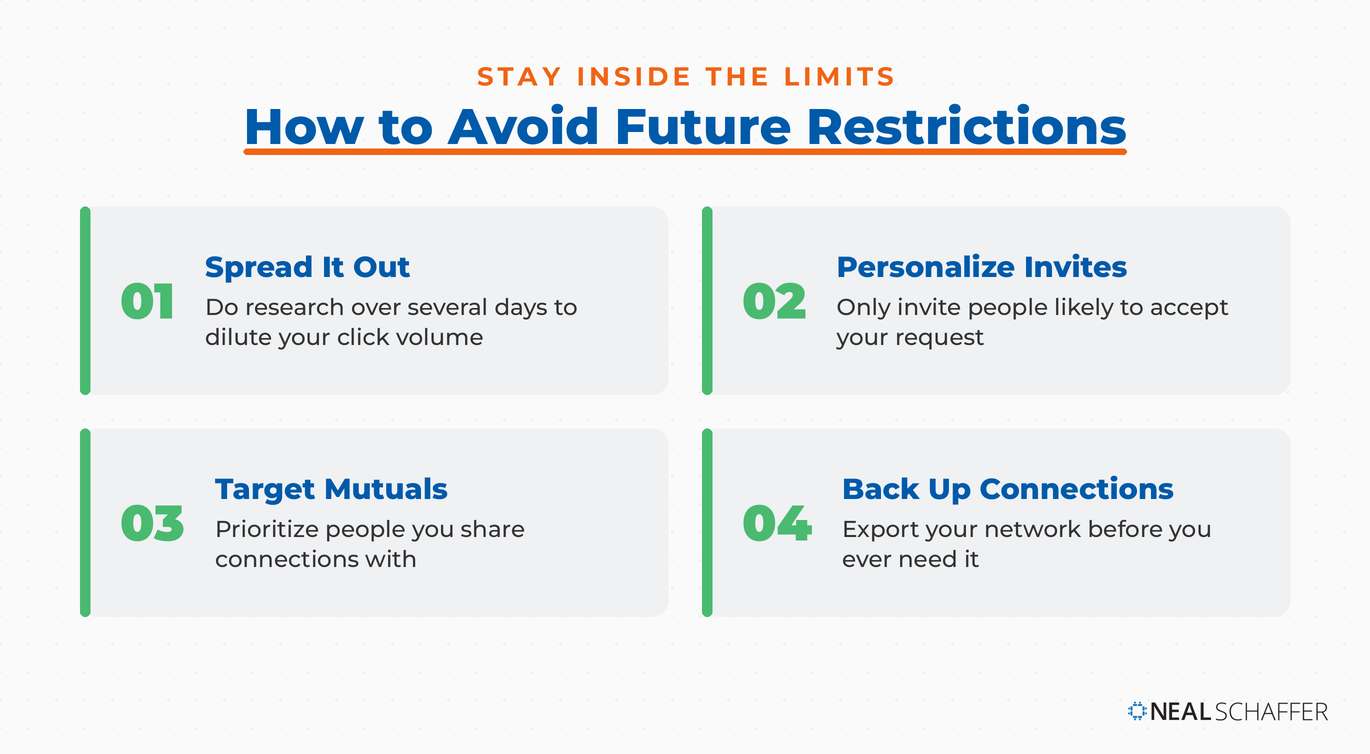 STAY INSIDE THE LIMITS

How to Avoid Future Restrictions

01
Spread It Out
Do research over several days to dilute your click volume

02
Personalize Invites
Only invite people likely to accept your request

03
Target Mutuals
Prioritize people you share connections with

04
Back Up Connections
Export your network before you ever need it

NEAL SCHAFFER